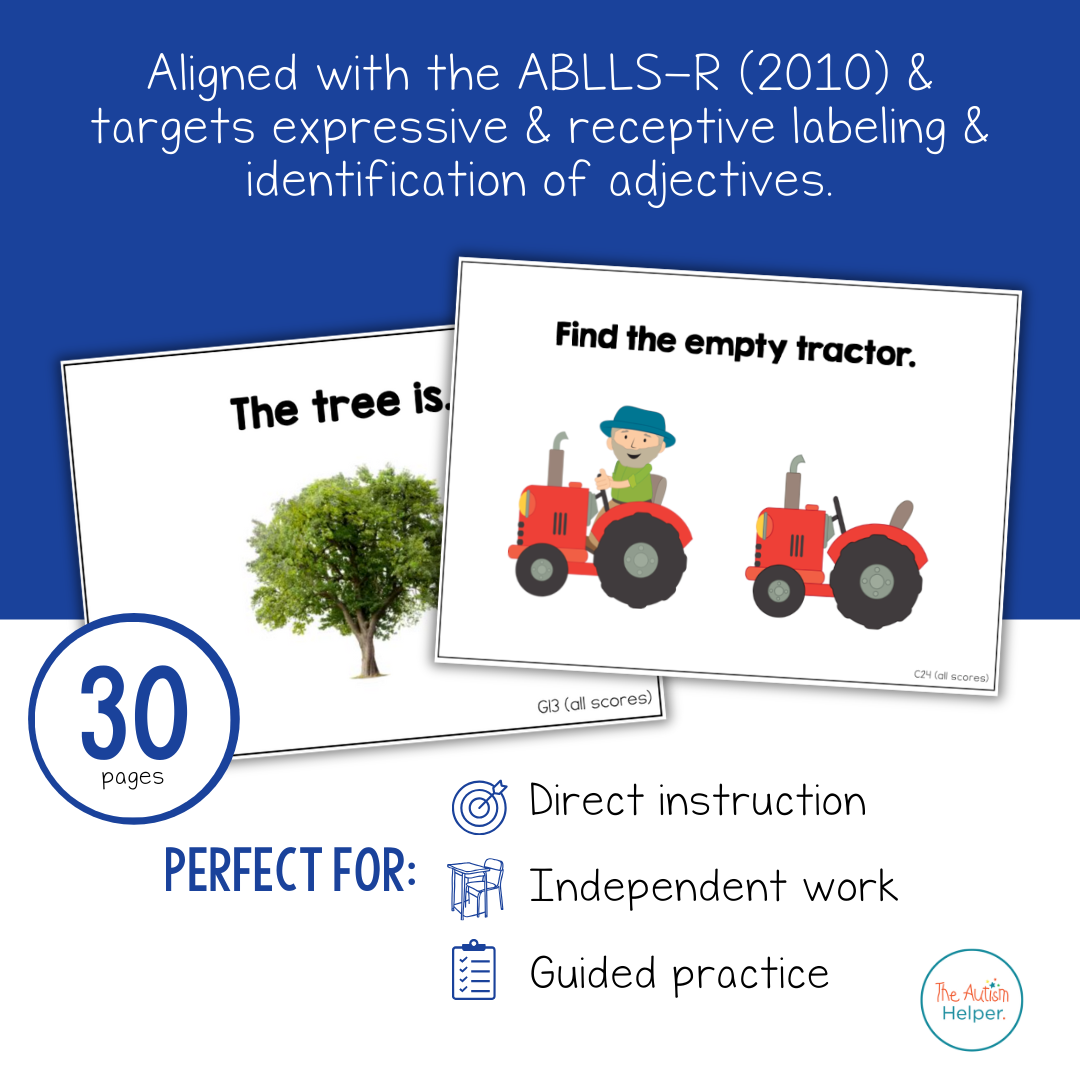 Aligned with the ABLLS-R (2010) & targets expressive & receptive labeling & identification of adjectives.

The tree is.

G13 (all scores)

Find the empty tractor.

C24 (all scores)

30
pages

PERFECT FOR:

Direct instruction

Independent work

Guided practice

The Autism Helper.